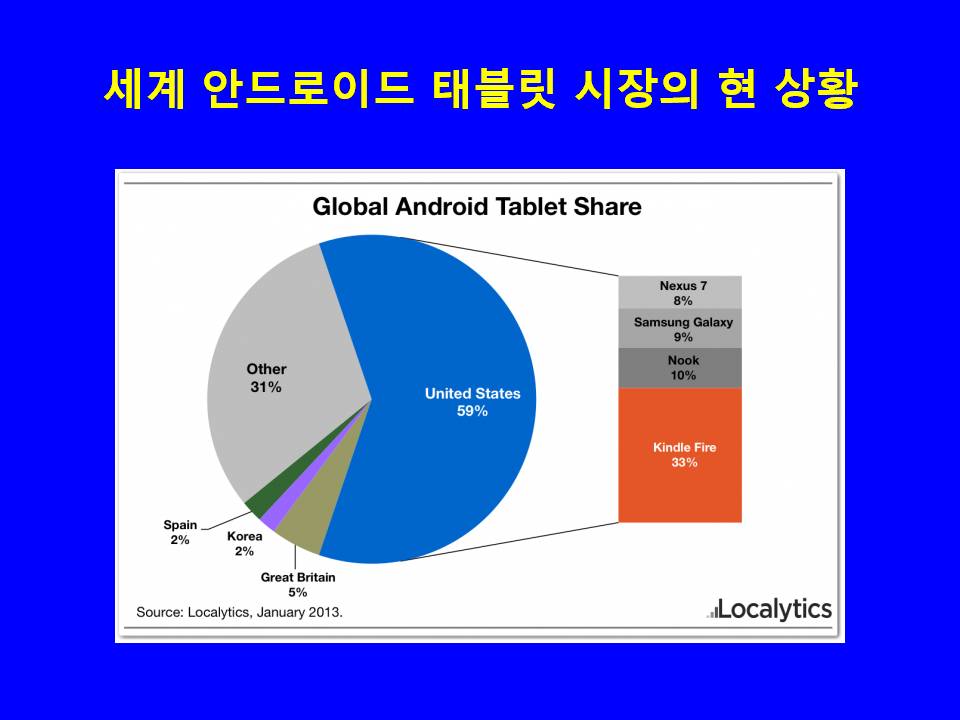 세계 안드로이드 태블릿 시장의 현 상황

Global Android Tablet Share

Other
31%

United States
59%

Spain
2%

Korea
2%

Great Britain
5%

Nexus 7
8%

Samsung Galaxy
9%

Nook
10%

Kindle Fire
33%

Source: Localytics, January 2013.

Localytics